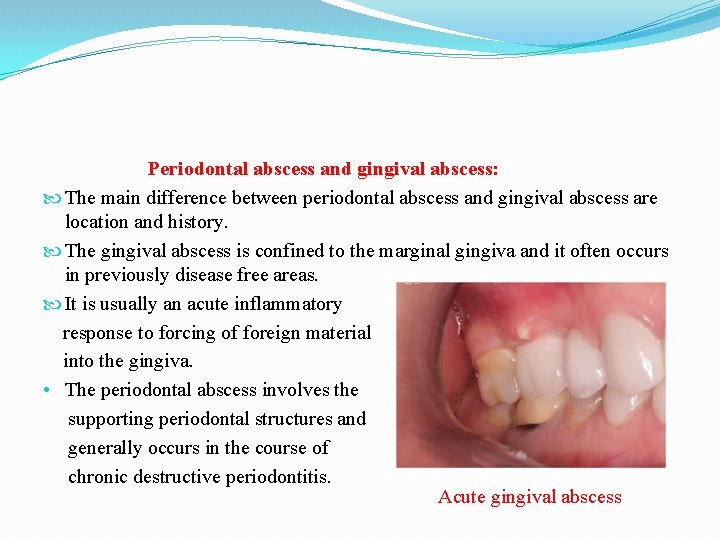 Periodontal abscess and gingival abscess:

The main difference between periodontal abscess and gingival abscess are location and history.

The gingival abscess is confined to the marginal gingiva and it often occurs in previously disease free areas.

It is usually an acute inflammatory response to forcing of foreign material into the gingiva.

• The periodontal abscess involves the supporting periodontal structures and generally occurs in the course of chronic destructive periodontitis.

Acute gingival abscess